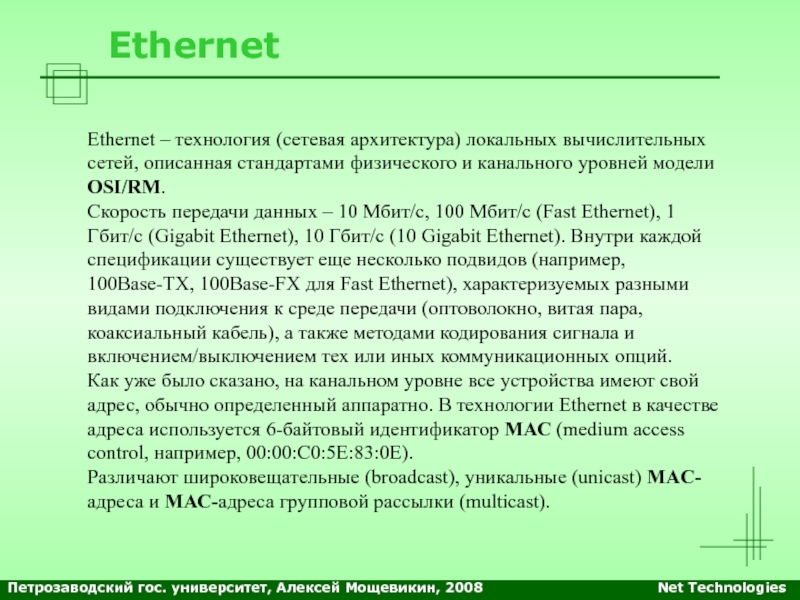 Ethernet

Ethernet – технология (сетевая архитектура) локальных вычислительных сетей, описанная стандартами физического и канального уровней модели OSI/RM.

Скорость передачи данных – 10 Мбит/с, 100 Мбит/с (Fast Ethernet), 1 Гбит/с (Gigabit Ethernet), 10 Гбит/с (10 Gigabit Ethernet). Внутри каждой спецификации существует еще несколько подвидов (например, 100Base-TX, 100Base-FX для Fast Ethernet), характеризуемых разными видами подключения к среде передачи (оптоволокно, витая пара, коаксиальный кабель), а также методами кодирования сигнала и включением/выключением тех или иных коммуникационных опций.

Как уже было сказано, на канальном уровне все устройства имеют свой адрес, обычно определенный аппаратно. В технологии Ethernet в качестве адреса используется 6-байтовый идентификатор MAC (medium access control, например, 00:00:C0:5E:83:0E).

Различают широковещательные (broadcast), уникальные (unicast) MAC-адреса и MAC-адреса групповой рассылки (multicast).

Петрозаводский гос. университет, Алексей Мощевикин, 2008

Net Technologies